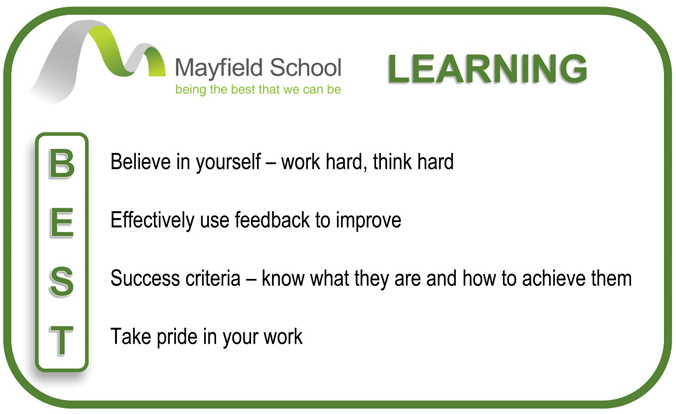 Mayfield School
being the best that we can be

LEARNING

B Believe in yourself – work hard, think hard

E Effectively use feedback to improve

S Success criteria – know what they are and how to achieve them

T Take pride in your work